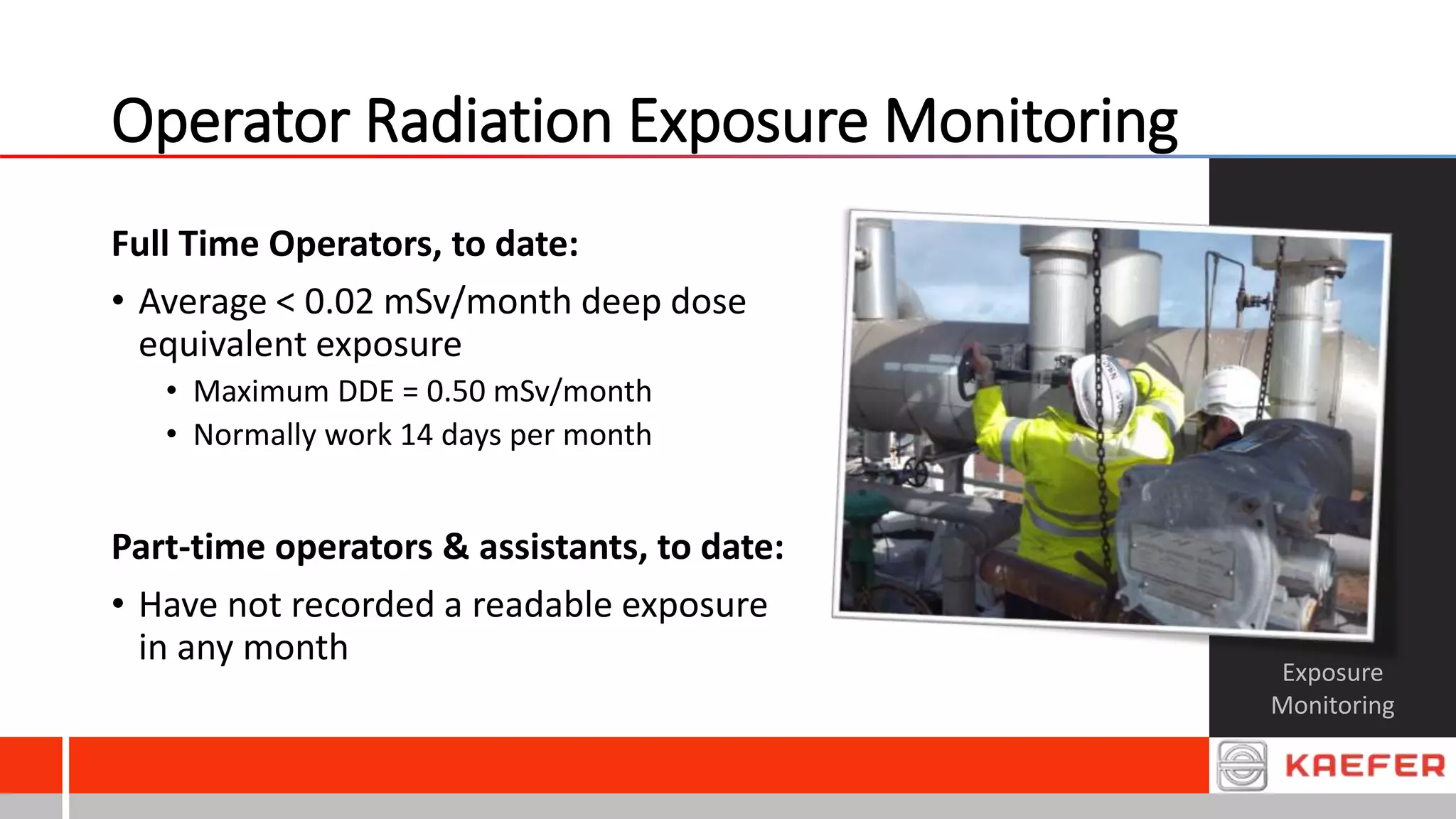 Operator Radiation Exposure Monitoring

Full Time Operators, to date:

• Average < 0.02 mSv/month deep dose equivalent exposure
  • Maximum DDE = 0.50 mSv/month
  • Normally work 14 days per month

Part-time operators & assistants, to date:

• Have not recorded a readable exposure in any month

Exposure Monitoring

KAEFER